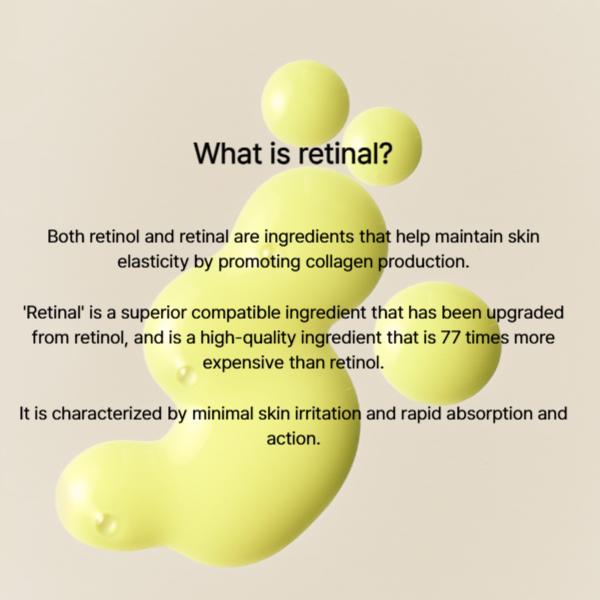 What is retinal?

Both retinol and retinal are ingredients that help maintain skin elasticity by promoting collagen production.

'Retinal' is a superior compatible ingredient that has been upgraded from retinol, and is a high-quality ingredient that is 77 times more expensive than retinol.

It is characterized by minimal skin irritation and rapid absorption and action.